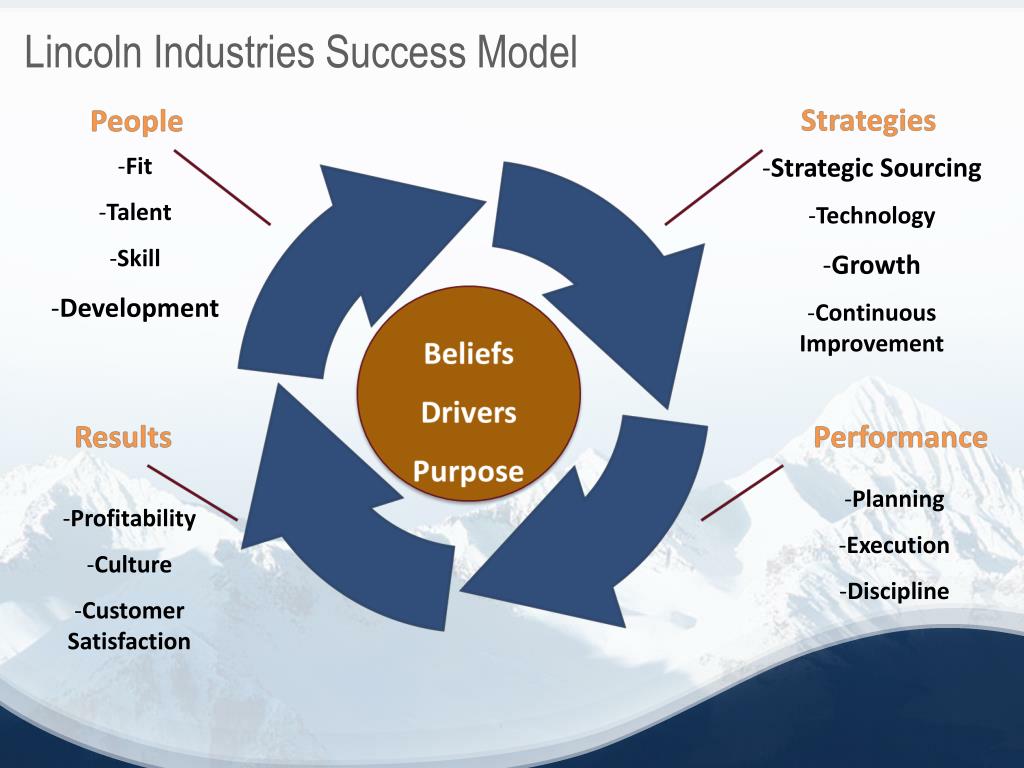 Lincoln Industries Success Model

People

-Fit

-Talent

-Skill

-Development

Strategies

-Strategic Sourcing

-Technology

-Growth

-Continuous Improvement

Beliefs

Drivers

Purpose

Results

-Profitability

-Culture

-Customer Satisfaction

Performance

-Planning

-Execution

-Discipline